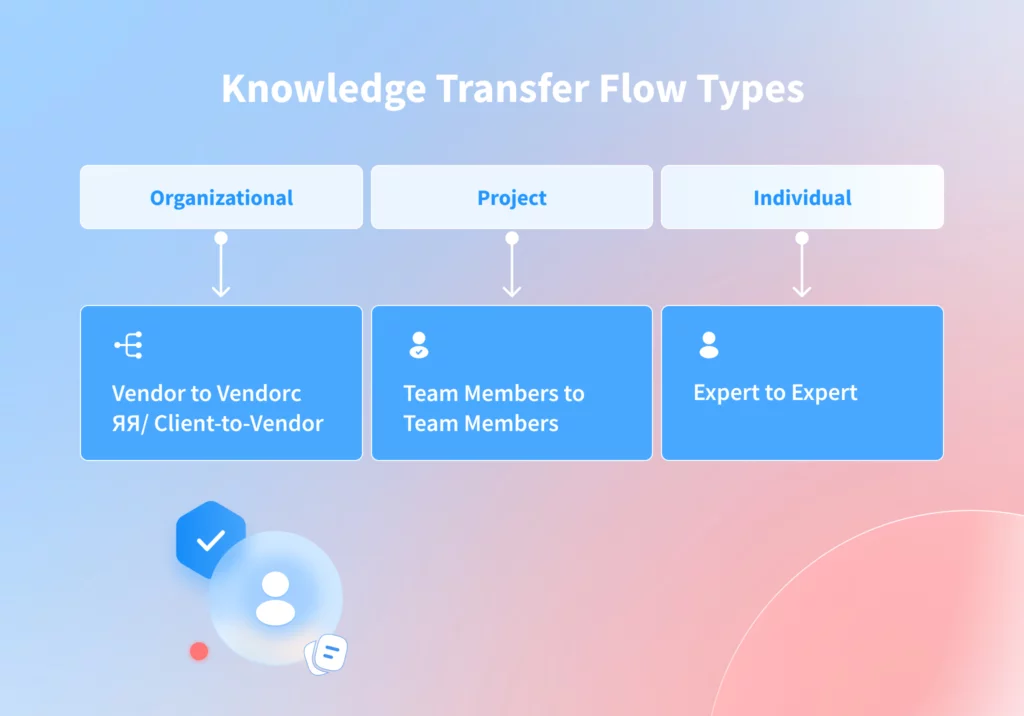 Knowledge Transfer Flow Types

Organizational

Project

Individual

Vendor to Vendorc ЯЯ/ Client-to-Vendor

Team Members to Team Members

Expert to Expert